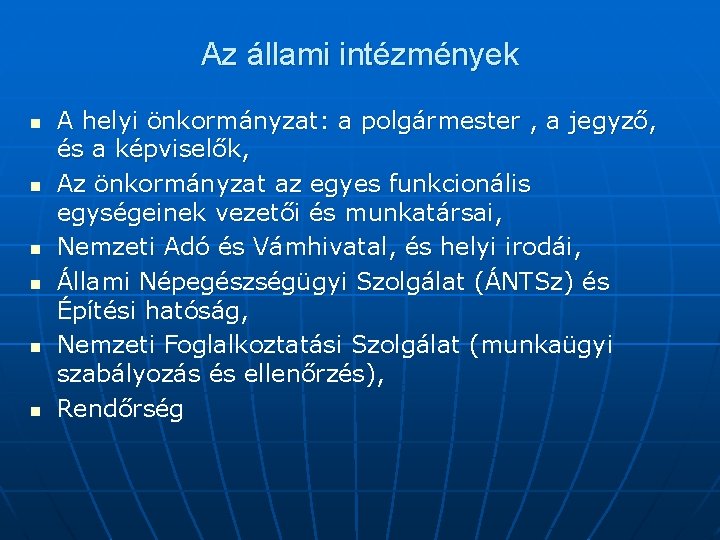 Az állami intézmények

- A helyi önkormányzat: a polgármester , a jegyző, és a képviselők,
- Az önkormányzat az egyes funkcionális egységeinek vezetői és munkatársai,
- Nemzeti Adó és Vámhivatal, és helyi irodái,
- Állami Népegészségügyi Szolgálat (ÁNTSz) és Építési hatóság,
- Nemzeti Foglalkoztatási Szolgálat (munkaügyi szabályozás és ellenőrzés),
- Rendőrség